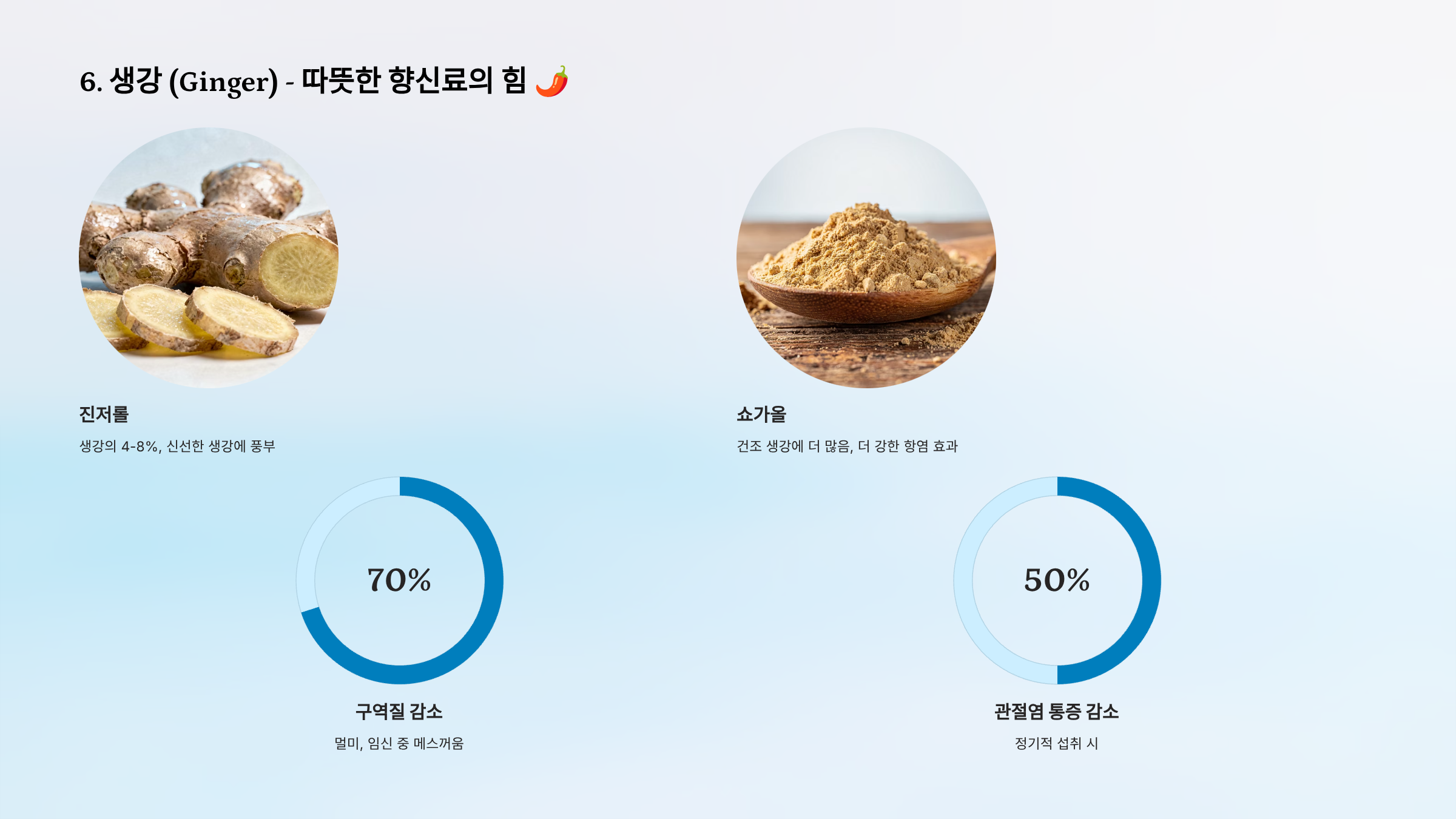 6. 생강 (Ginger) - 따뜻한 향신료의 힘 🌶️

진저롤

생강의 4-8%, 신선한 생강에 풍부

쇼가올

건조 생강에 더 많음, 더 강한 항염 효과

70%

구역질 감소

멀미, 임신 중 메스꺼움

50%

관절염 통증 감소

정기적 섭취 시